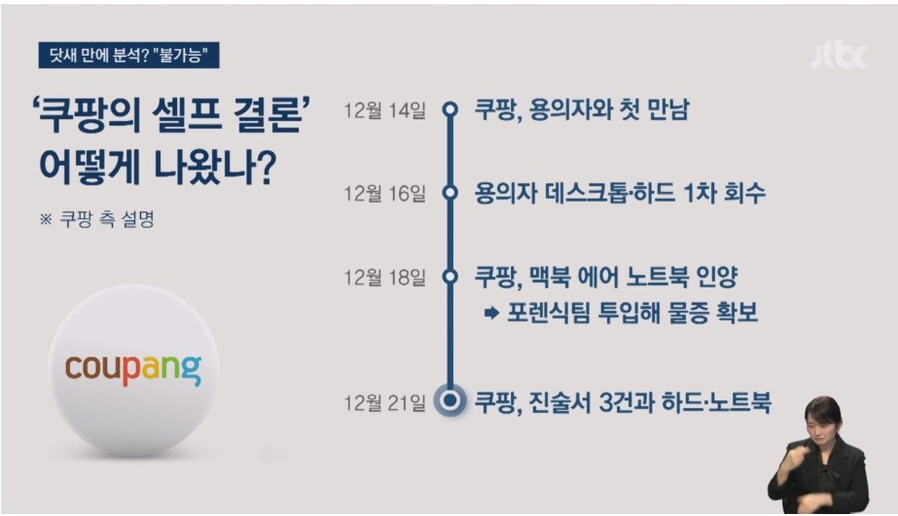 닷새 만에 분석? "불가능"

jtbc

'쿠팡의 셀프 결론' 어떻게 나왔나?

※ 쿠팡 측 설명

coupang

12월 14일 쿠팡, 용의자와 첫 만남

12월 16일 용의자 데스크톱·하드 1차 회수

12월 18일 쿠팡, 맥북 에어 노트북 인양

➡ 포렌식팀 투입해 물증 확보

12월 21일 쿠팡, 진술서 3건과 하드·노트북